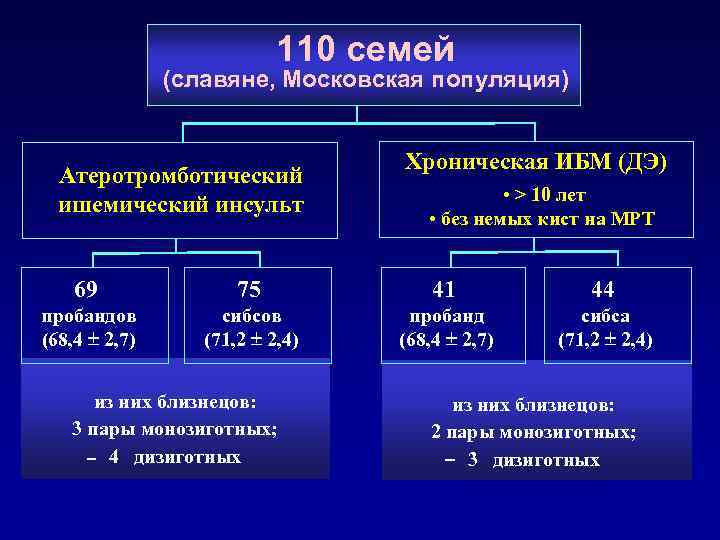 110 семей
(славяне, Московская популяция)

Атеротромботический ишемический инсульт

Хроническая ИБМ (ДЭ)
• > 10 лет
• без немых кист на МРТ

69
пробандов
(68,4 ± 2,7)

75
сибсов
(71,2 ± 2,4)

41
пробанд
(68,4 ± 2,7)

44
сибса
(71,2 ± 2,4)

из них близнецов:
3 пары монозиготных;
– 4 дизиготных

из них близнецов:
2 пары монозиготных;
– 3 дизиготных